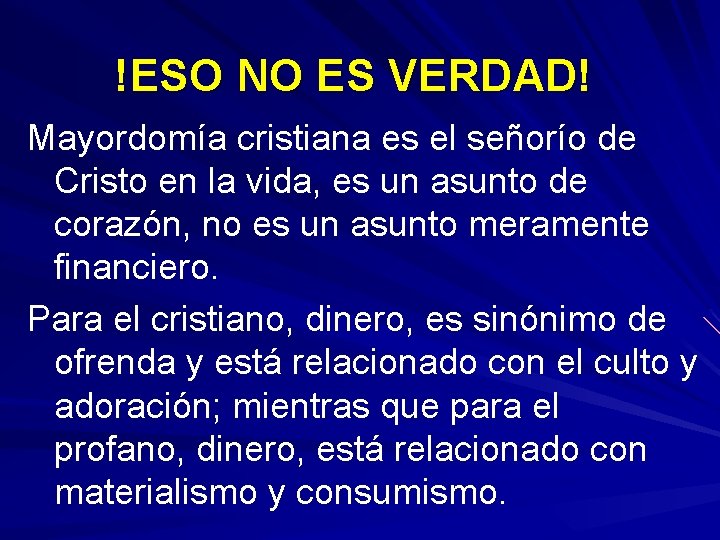 !ESO NO ES VERDAD!

Mayordomía cristiana es el señorío de Cristo en la vida, es un asunto de corazón, no es un asunto meramente financiero.

Para el cristiano, dinero, es sinónimo de ofrenda y está relacionado con el culto y adoración; mientras que para el profano, dinero, está relacionado con materialismo y consumismo.